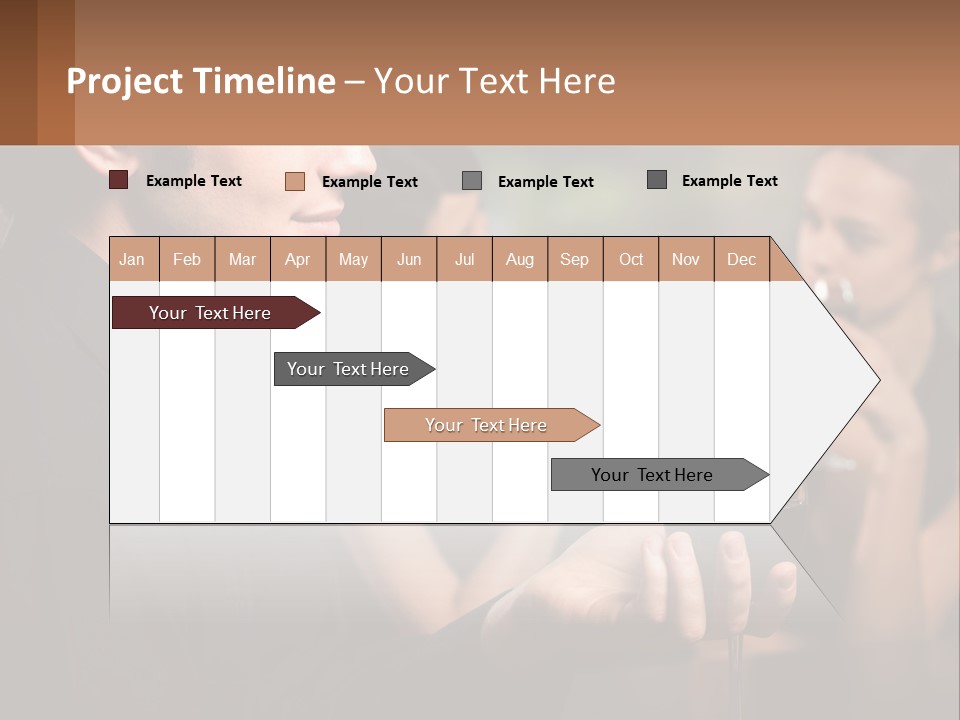 Project Timeline – Your Text Here

Example Text Example Text Example Text Example Text

| Jan | Feb | Mar | Apr | May | Jun | Jul | Aug | Sep | Oct | Nov | Dec |
|---|---|---|---|---|---|---|---|---|---|---|---|

Your Text Here

Your Text Here

Your Text Here

Your Text Here